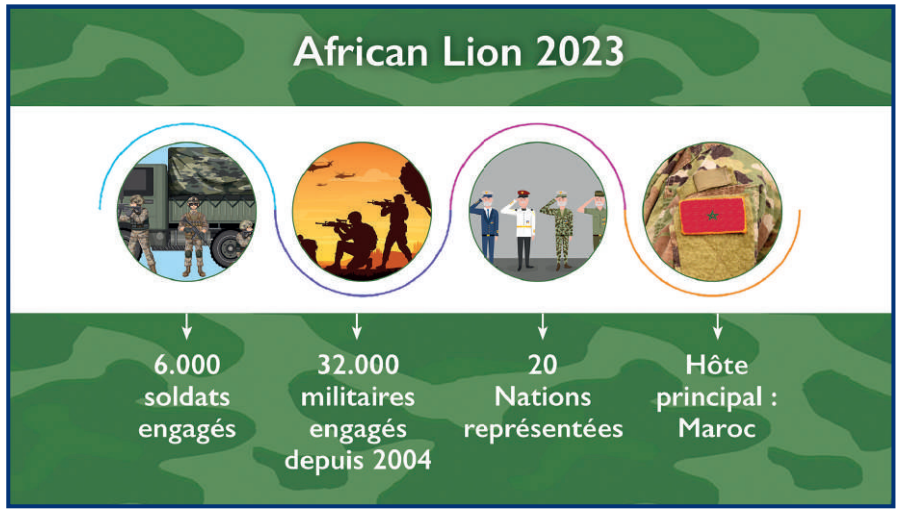 African Lion 2023

6.000 soldats engagés

32.000 militaires engagés depuis 2004

20 Nations représentées

Hôte principal : Maroc